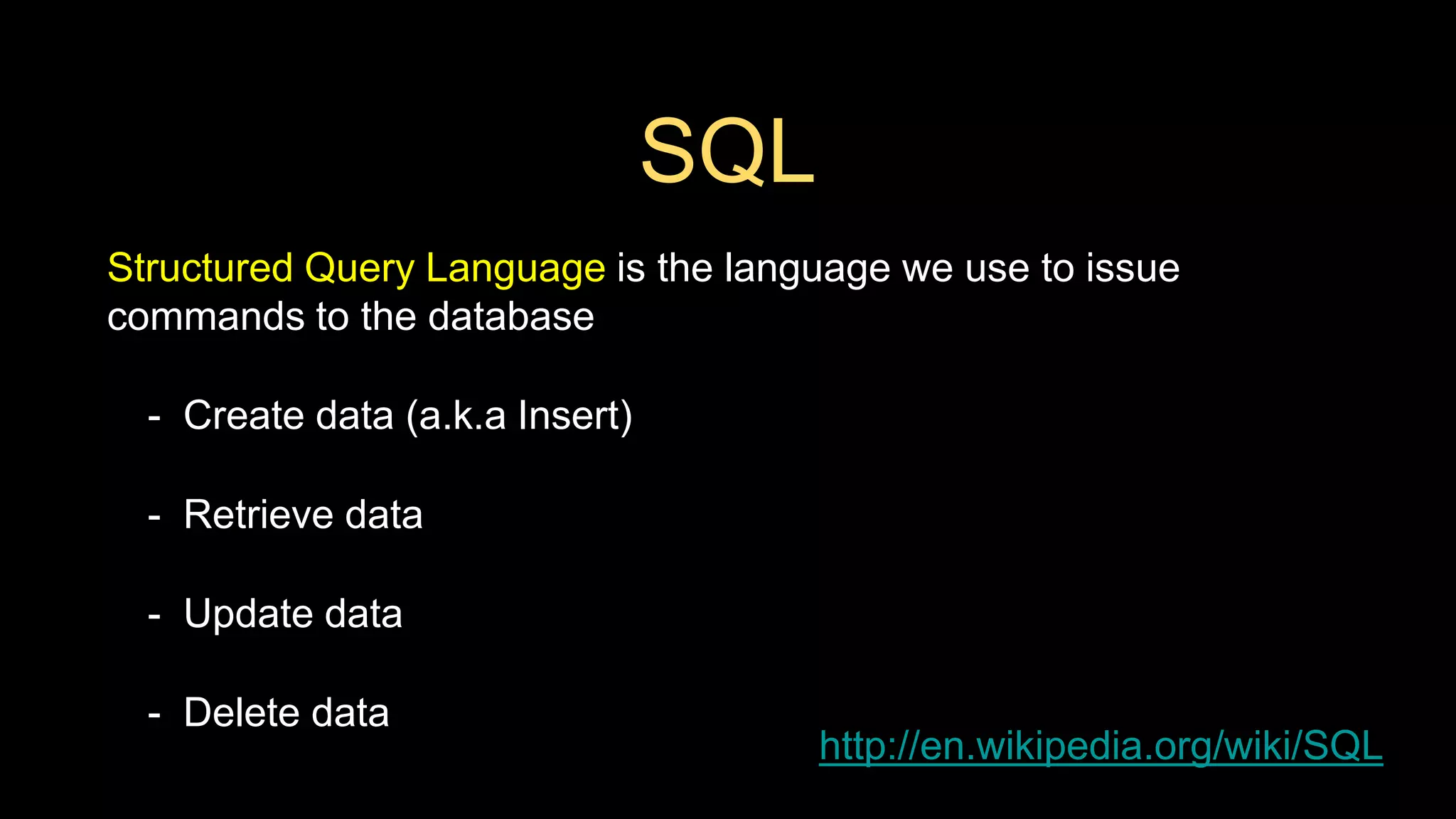 SQL

Structured Query Language is the language we use to issue commands to the database

- Create data (a.k.a Insert)

- Retrieve data

- Update data

- Delete data

http://en.wikipedia.org/wiki/SQL